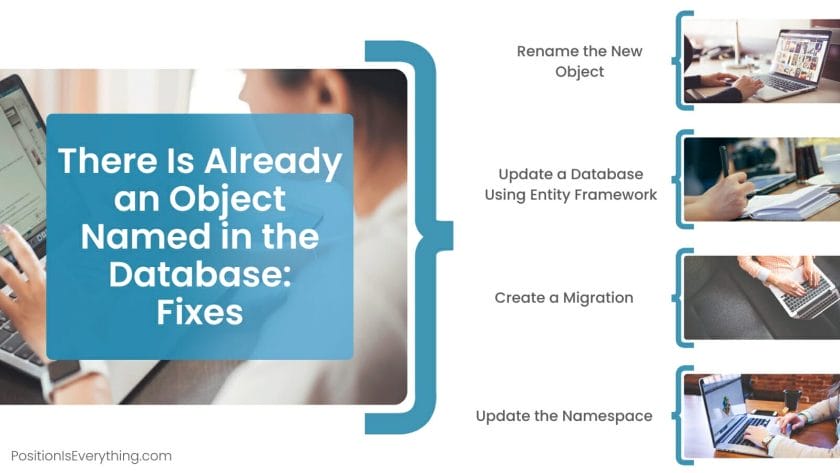 There Is Already an Object Named in the Database: Fixes

Rename the New Object

Update a Database Using Entity Framework

Create a Migration

Update the Namespace

PositionIsEverything.com